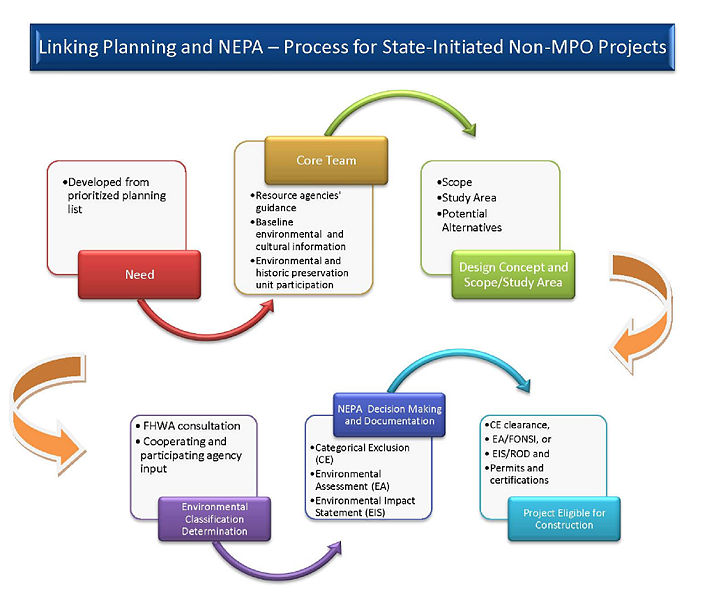 Linking Planning and NEPA – Process for State-Initiated Non-MPO Projects

•Developed from prioritized planning list

Need

Core Team

•Resource agencies' guidance
•Baseline environmental and cultural information
•Environmental and historic preservation unit participation

•Scope
•Study Area
•Potential Alternatives

Design Concept and Scope/Study Area

• FHWA consultation
• Cooperating and participating agency input

Environmental Classification Determination

NEPA Decision Making and Documentation

•Categorical Exclusion (CE)
•Environmental Assessment (EA)
•Environmental Impact Statement (EIS)

•CE clearance,
•EA/FONSI, or
•EIS/ROD and
•Permits and certifications

Project Eligible for Construction